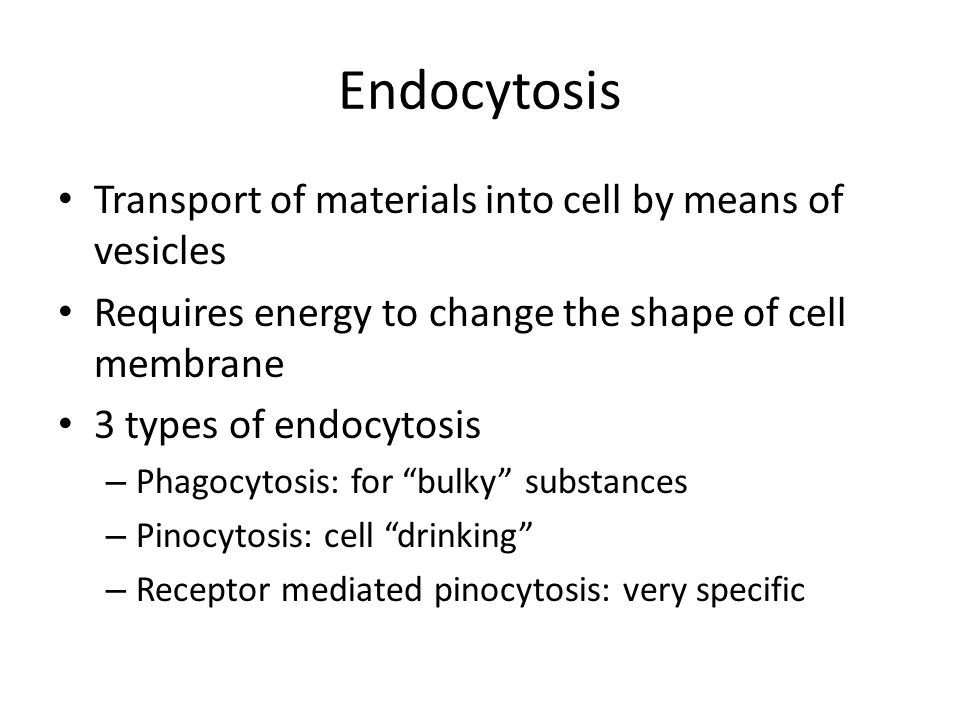 Endocytosis

• Transport of materials into cell by means of vesicles
• Requires energy to change the shape of cell membrane
• 3 types of endocytosis
  – Phagocytosis: for “bulky” substances
  – Pinocytosis: cell “drinking”
  – Receptor mediated pinocytosis: very specific